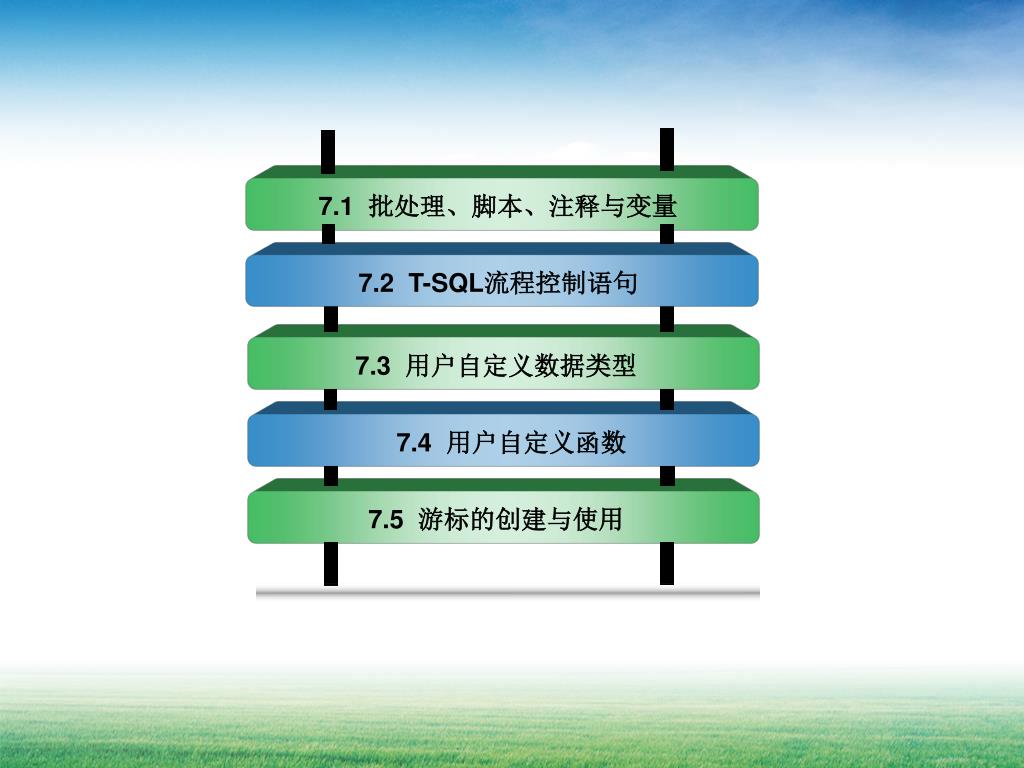 7.1 批处理、脚本、注释与变量

7.2 T-SQL流程控制语句

7.3 用户自定义数据类型

7.4 用户自定义函数

7.5 游标的创建与使用